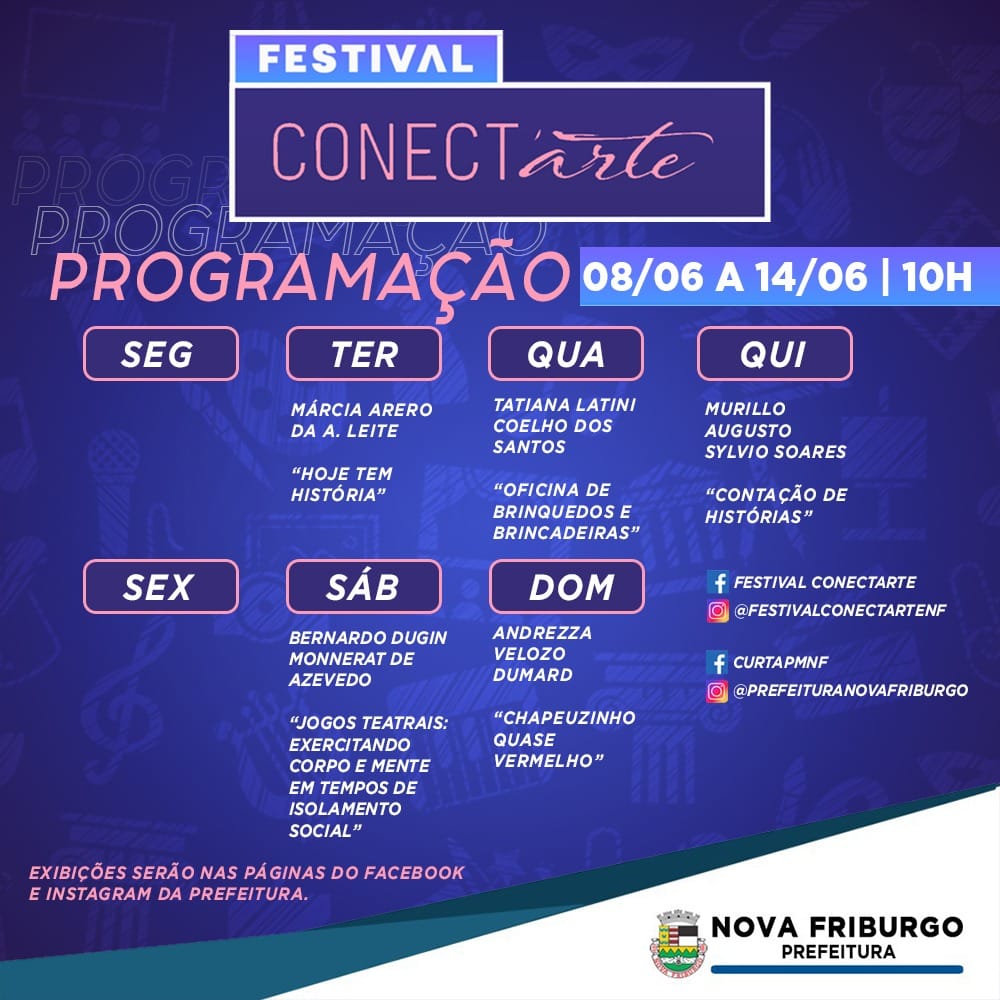 FESTIVAL
CONECT'arte

PROGRAMAÇÃO
PROGRAMAÇÃO
PROGRAMAÇÃO 08/06 A 14/06 | 10H

SEG

TER
MÁRCIA ARERO DA A. LEITE

"HOJE TEM HISTÓRIA"

QUA
TATIANA LATINI COELHO DOS SANTOS

"OFICINA DE BRINQUEDOS E BRINCADEIRAS"

QUI
MURILLO AUGUSTO SYLVIO SOARES

"CONTAÇÃO DE HISTÓRIAS"

SEX

SÁB
BERNARDO DUGIN MONNERAT DE AZEVEDO

"JOGOS TEATRAIS: EXERCITANDO CORPO E MENTE EM TEMPOS DE ISOLAMENTO SOCIAL"

DOM
ANDREZZA VELOZO DUMARD

"CHAPEUZINHO QUASE VERMELHO"

FESTIVAL CONECTARTE
@FESTIVALCONECTARTENF

CURTAPMNF
@PREFEITURANOVAFRIBURGO

EXIBIÇÕES SERÃO NAS PÁGINAS DO FACEBOOK E INSTAGRAM DA PREFEITURA.

NOVA FRIBURGO
PREFEITURA